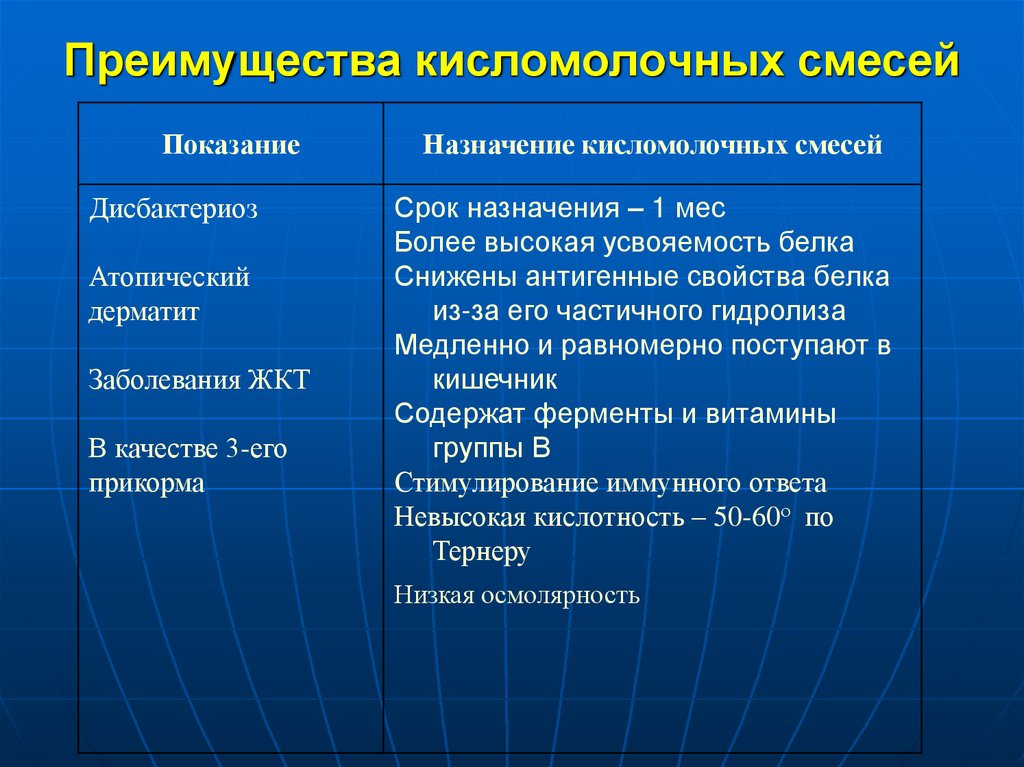 Преимущества кисломолочных смесей

| Показание | Назначение кисломолочных смесей |
|---|---|
| Дисбактериоз<br><br>Атопический дерматит<br><br>Заболевания ЖКТ<br><br>В качестве 3-его прикорма | Срок назначения – 1 мес<br>Более высокая усвояемость белка<br>Снижены антигенные свойства белка из-за его частичного гидролиза<br>Медленно и равномерно поступают в кишечник<br>Содержат ферменты и витамины группы В<br>Стимулирование иммунного ответа<br>Невысокая кислотность – 50-60° по Тернеру<br>Низкая осмолярность |